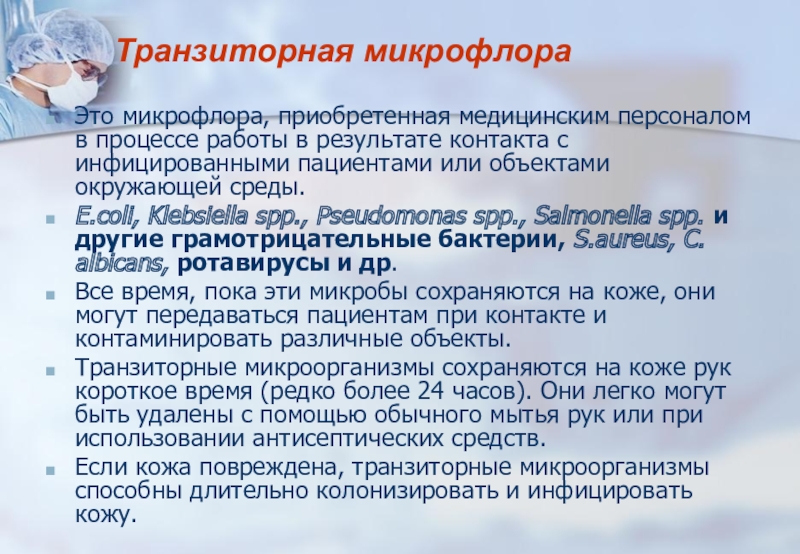 Транзиторная микрофлора

Это микрофлора, приобретенная медицинским персоналом в процессе работы в результате контакта с инфицированными пациентами или объектами окружающей среды.

E.coli, Klebsiella spp., Pseudomonas spp., Salmonella spp. и другие грамотрицательные бактерии, S.aureus, C. albicans, ротавирусы и др.

Все время, пока эти микробы сохраняются на коже, они могут передаваться пациентам при контакте и контаминировать различные объекты.

Транзиторные микроорганизмы сохраняются на коже рук короткое время (редко более 24 часов). Они легко могут быть удалены с помощью обычного мытья рук или при использовании антисептических средств.

Если кожа повреждена, транзиторные микроорганизмы способны длительно колонизировать и инфицировать кожу.